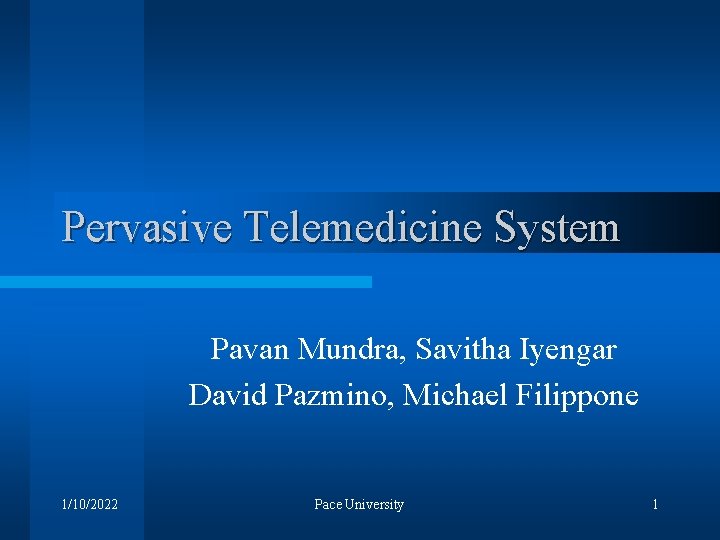 Pervasive Telemedicine System

Pavan Mundra, Savitha Iyengar
David Pazmino, Michael Filippone

1/10/2022

Pace University

1